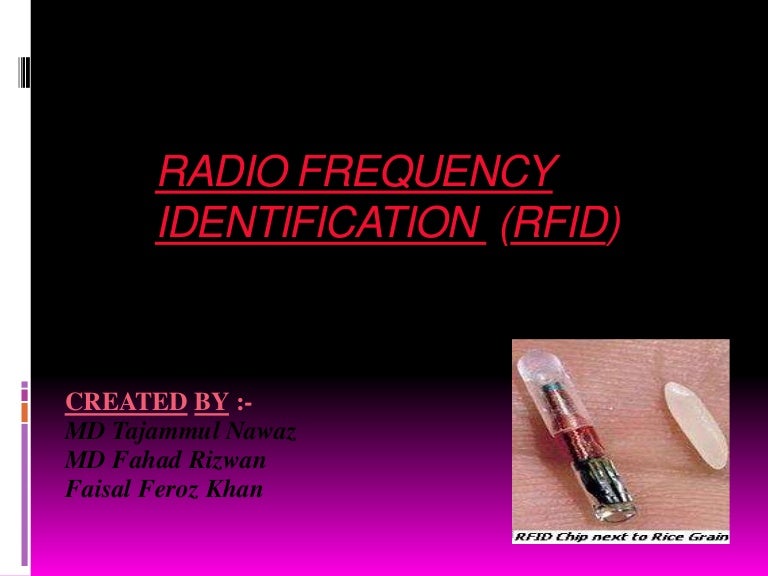 RADIO FREQUENCY IDENTIFICATION (RFID)

CREATED BY :-
MD Tajammul Nawaz
MD Fahad Rizwan
Faisal Feroz Khan

RFID Chip next to Rice Grain